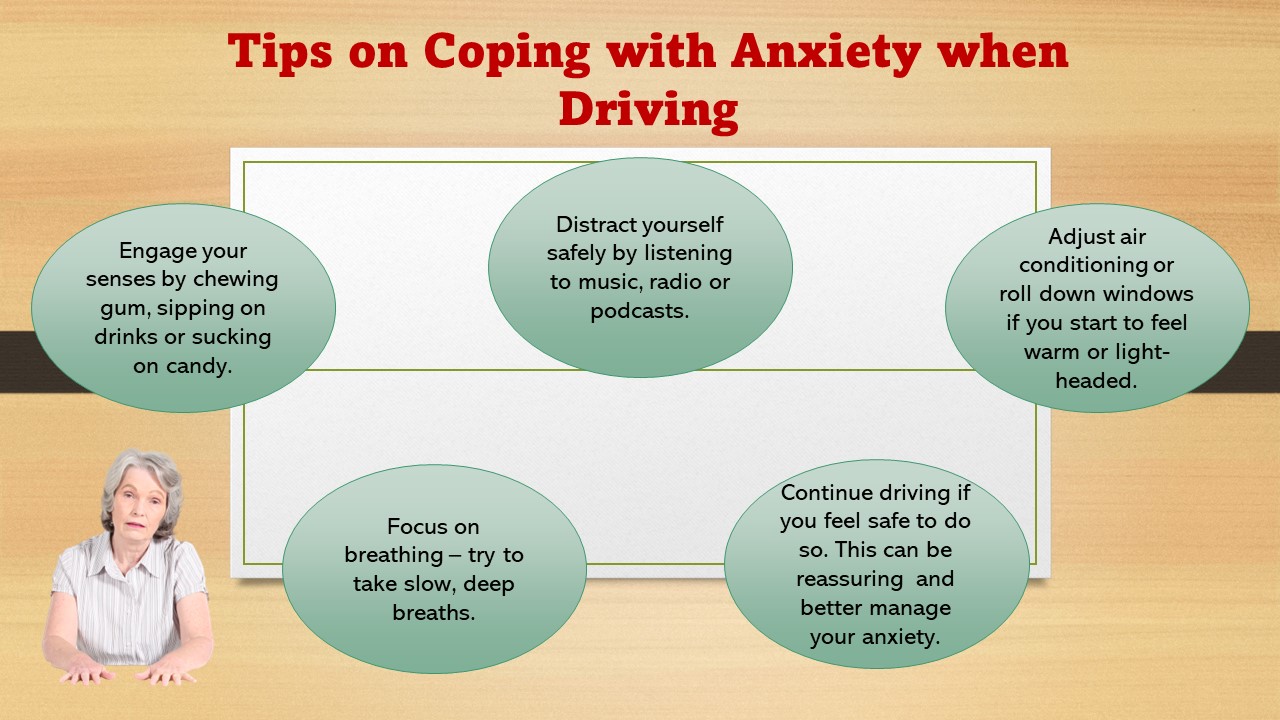 Tips on Coping with Anxiety when Driving

Engage your senses by chewing gum, sipping on drinks or sucking on candy.

Distract yourself safely by listening to music, radio or podcasts.

Adjust air conditioning or roll down windows if you start to feel warm or light-headed.

Focus on breathing – try to take slow, deep breaths.

Continue driving if you feel safe to do so. This can be reassuring and better manage your anxiety.